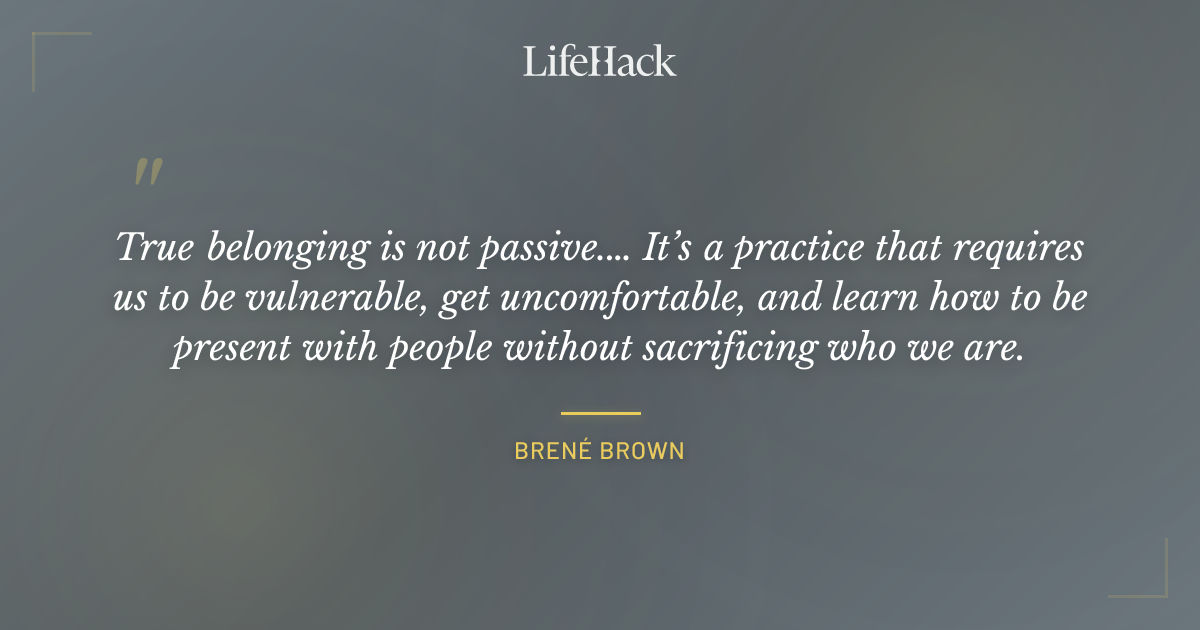 LifeHack

"

True belonging is not passive.... It's a practice that requires us to be vulnerable, get uncomfortable, and learn how to be present with people without sacrificing who we are.

BRENÉ BROWN